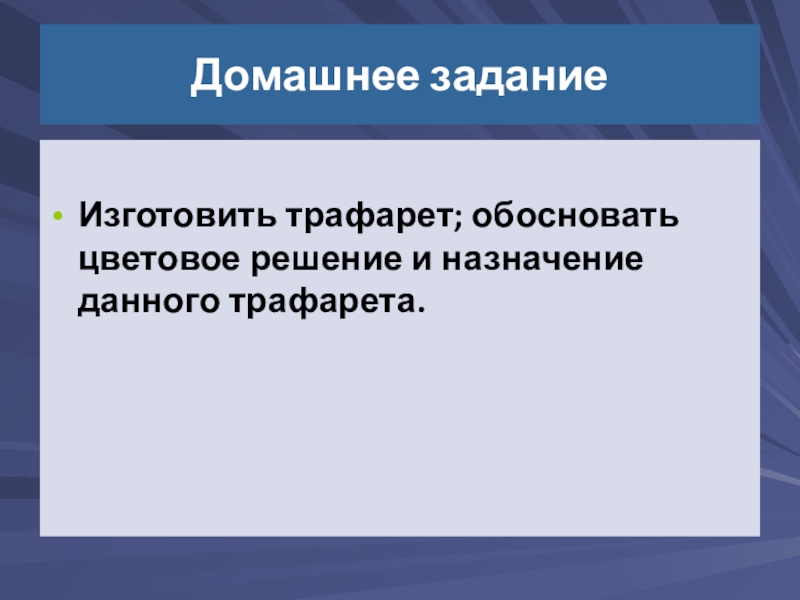 Домашнее задание

• Изготовить трафарет; обосновать цветовое решение и назначение данного трафарета.